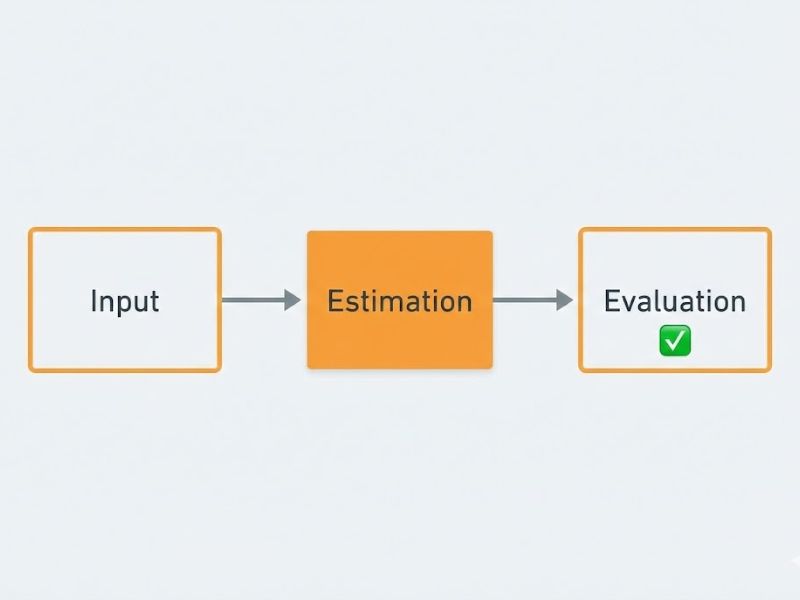 Input

Estimation

Evaluation
✅